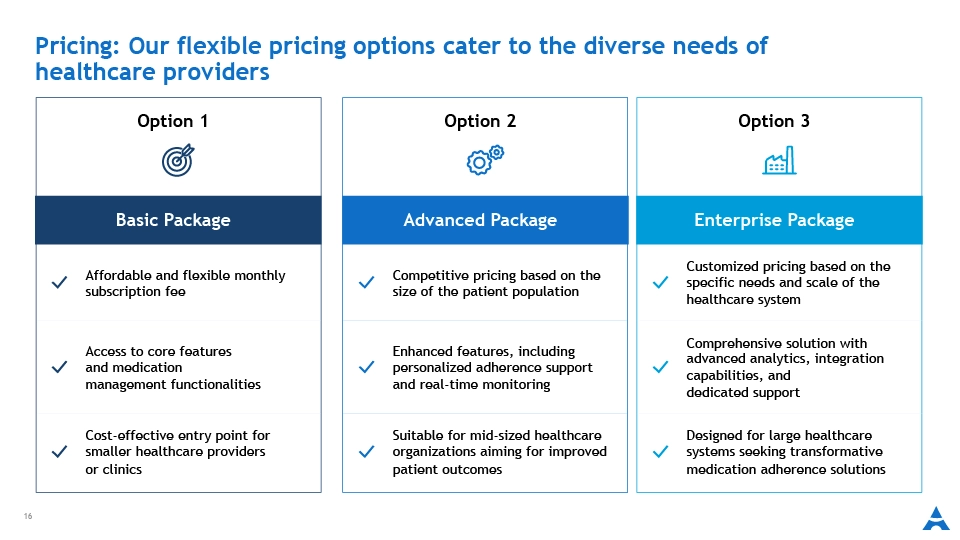 Pricing: Our flexible pricing options cater to the diverse needs of healthcare providers

Option 1

Basic Package

Affordable and flexible monthly subscription fee

Access to core features and medication management functionalities

Cost-effective entry point for smaller healthcare providers or clinics

Option 2

Advanced Package

Competitive pricing based on the size of the patient population

Enhanced features, including personalized adherence support and real-time monitoring

Suitable for mid-sized healthcare organizations aiming for improved patient outcomes

Option 3

Enterprise Package

Customized pricing based on the specific needs and scale of the healthcare system

Comprehensive solution with advanced analytics, integration capabilities, and dedicated support

Designed for large healthcare systems seeking transformative medication adherence solutions

16